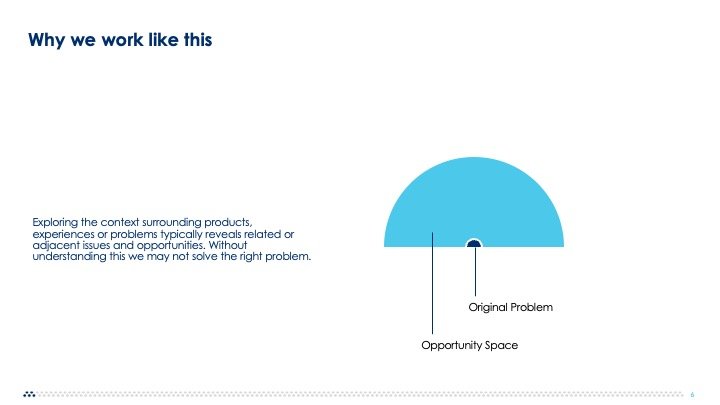 Why we work like this

Exploring the context surrounding products, experiences or problems typically reveals related or adjacent issues and opportunities. Without understanding this we may not solve the right problem.

Original Problem

Opportunity Space

6